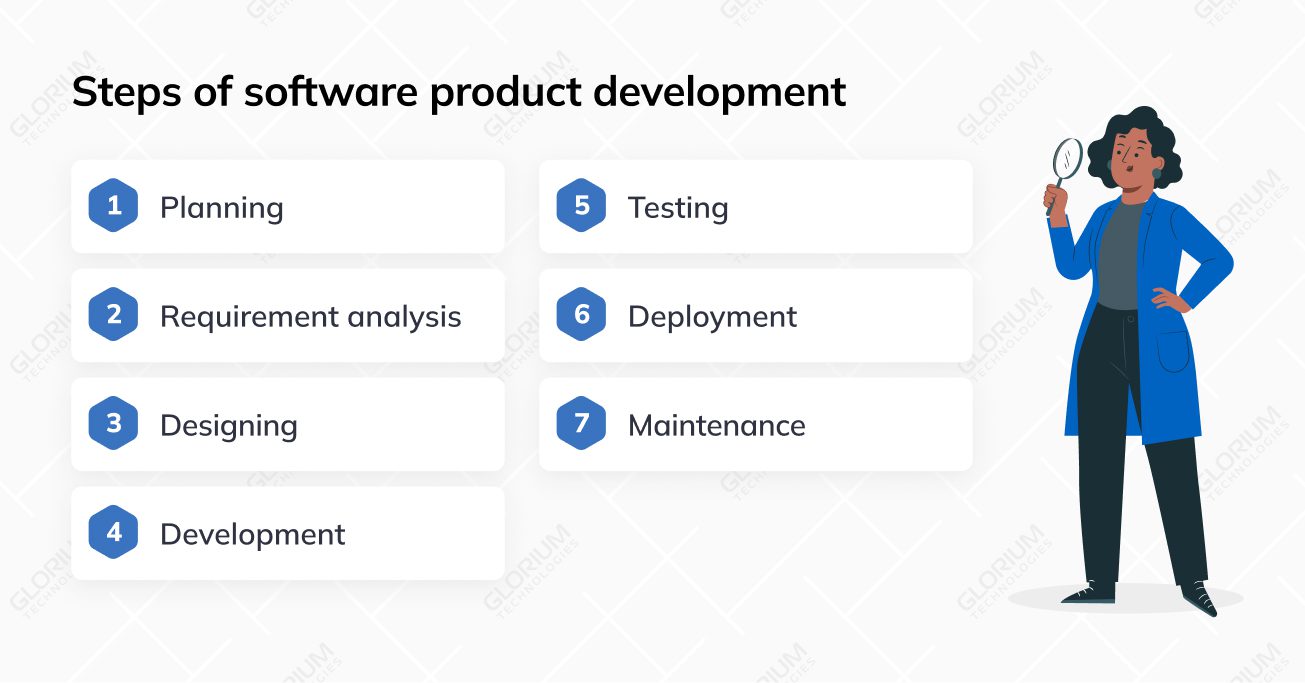 Steps of software product development

1 Planning

2 Requirement analysis

3 Designing

4 Development

5 Testing

6 Deployment

7 Maintenance

GLORIUM TECHNOLOGIES